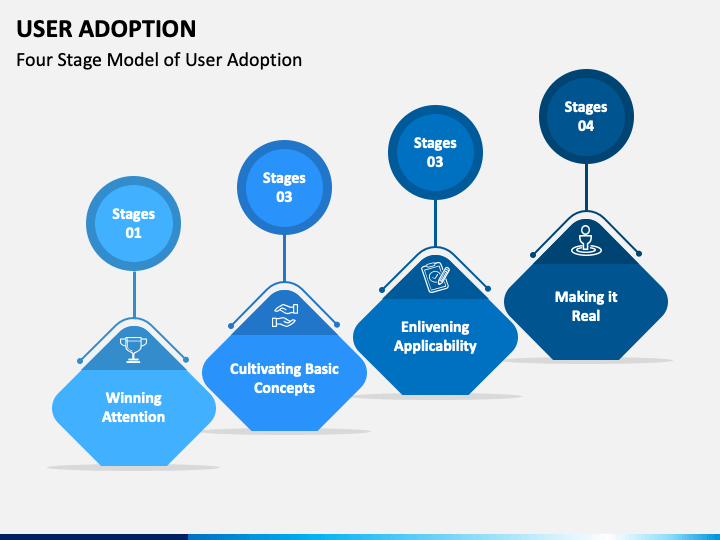 USER ADOPTION
Four Stage Model of User Adoption

Stages
01

Winning Attention

Stages
03

Cultivating Basic Concepts

Stages
03

Enlivening Applicability

Stages
04

Making it Real